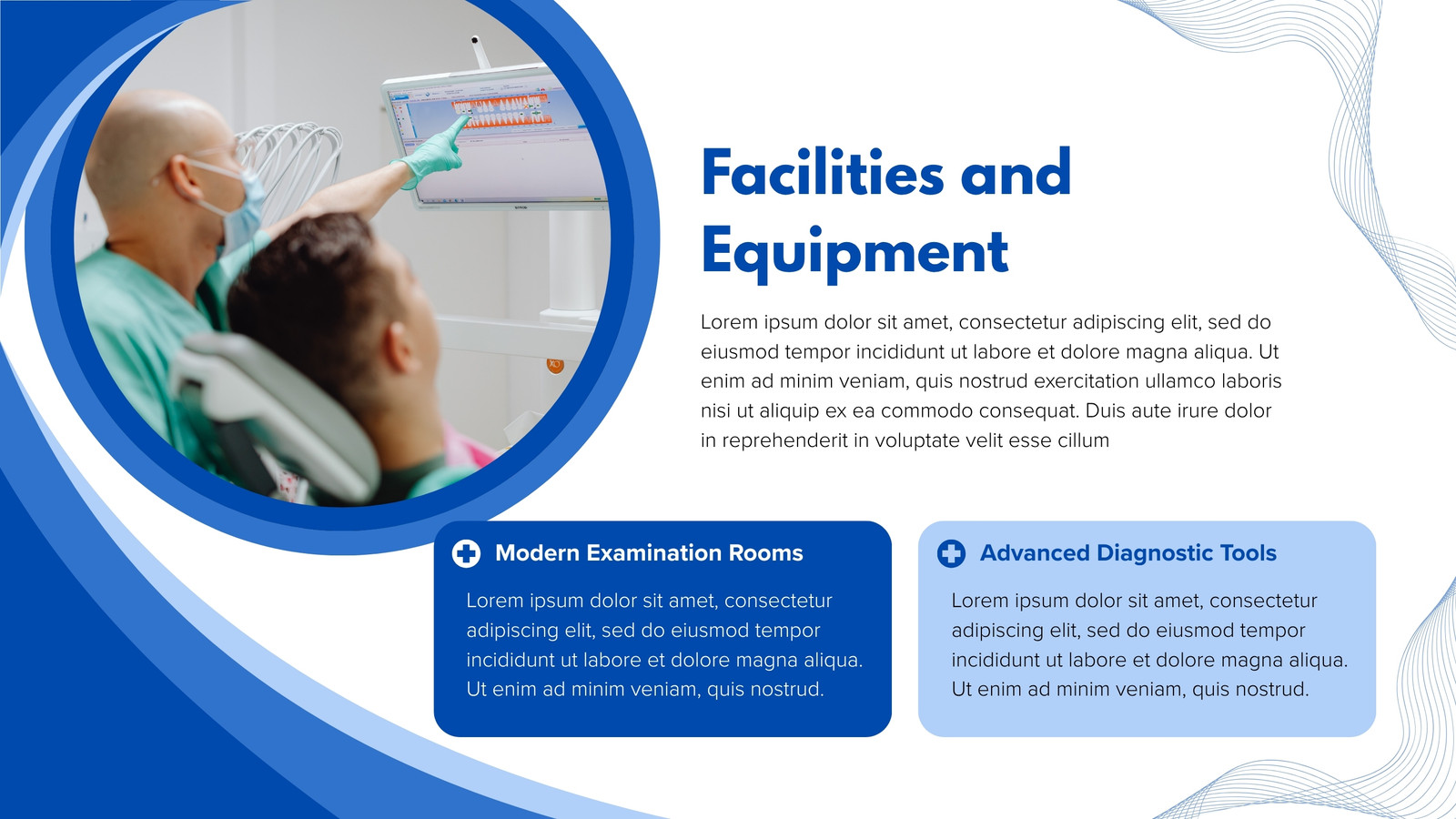 Facilities and Equipment

Lorem ipsum dolor sit amet, consectetur adipiscing elit, sed do eiusmod tempor incididunt ut labore et dolore magna aliqua. Ut enim ad minim veniam, quis nostrud exercitation ullamco laboris nisi ut aliquip ex ea commodo consequat. Duis aute irure dolor in reprehenderit in voluptate velit esse cillum

Modern Examination Rooms

Lorem ipsum dolor sit amet, consectetur adipiscing elit, sed do eiusmod tempor incididunt ut labore et dolore magna aliqua. Ut enim ad minim veniam, quis nostrud.

Advanced Diagnostic Tools

Lorem ipsum dolor sit amet, consectetur adipiscing elit, sed do eiusmod tempor incididunt ut labore et dolore magna aliqua. Ut enim ad minim veniam, quis nostrud.